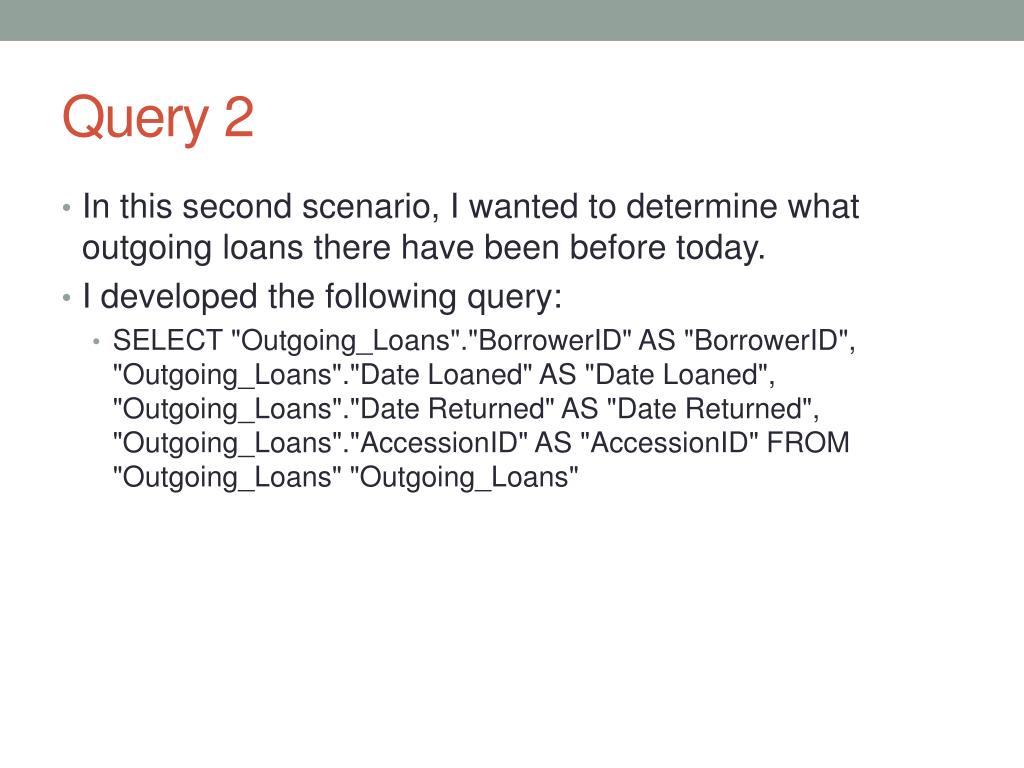 Query 2

• In this second scenario, I wanted to determine what outgoing loans there have been before today.
• I developed the following query:
  • SELECT "Outgoing_Loans"."BorrowerID" AS "BorrowerID", "Outgoing_Loans"."Date Loaned" AS "Date Loaned", "Outgoing_Loans"."Date Returned" AS "Date Returned", "Outgoing_Loans"."AccessionID" AS "AccessionID" FROM "Outgoing_Loans" "Outgoing_Loans"